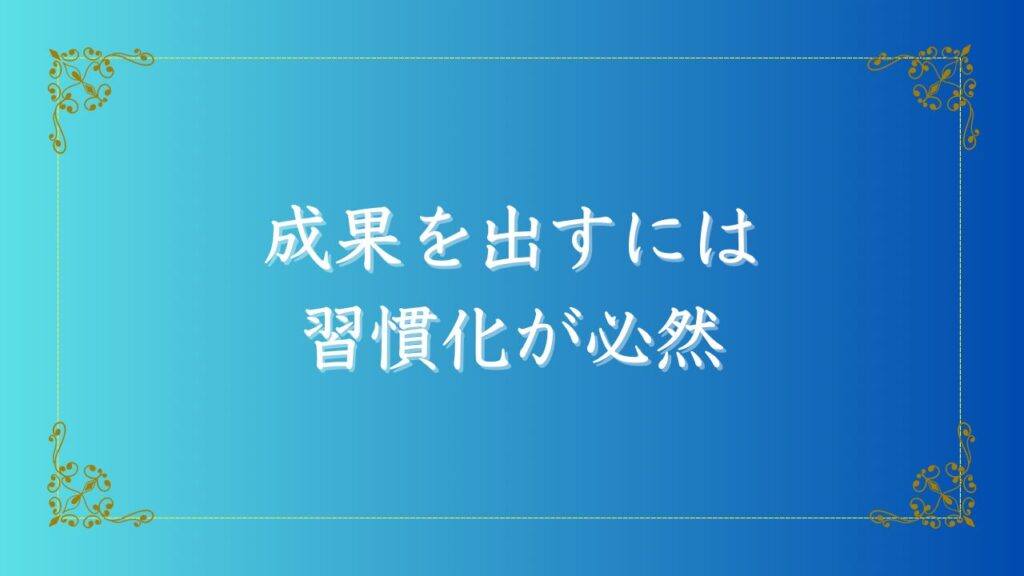 成果を出すには
習慣化が必然